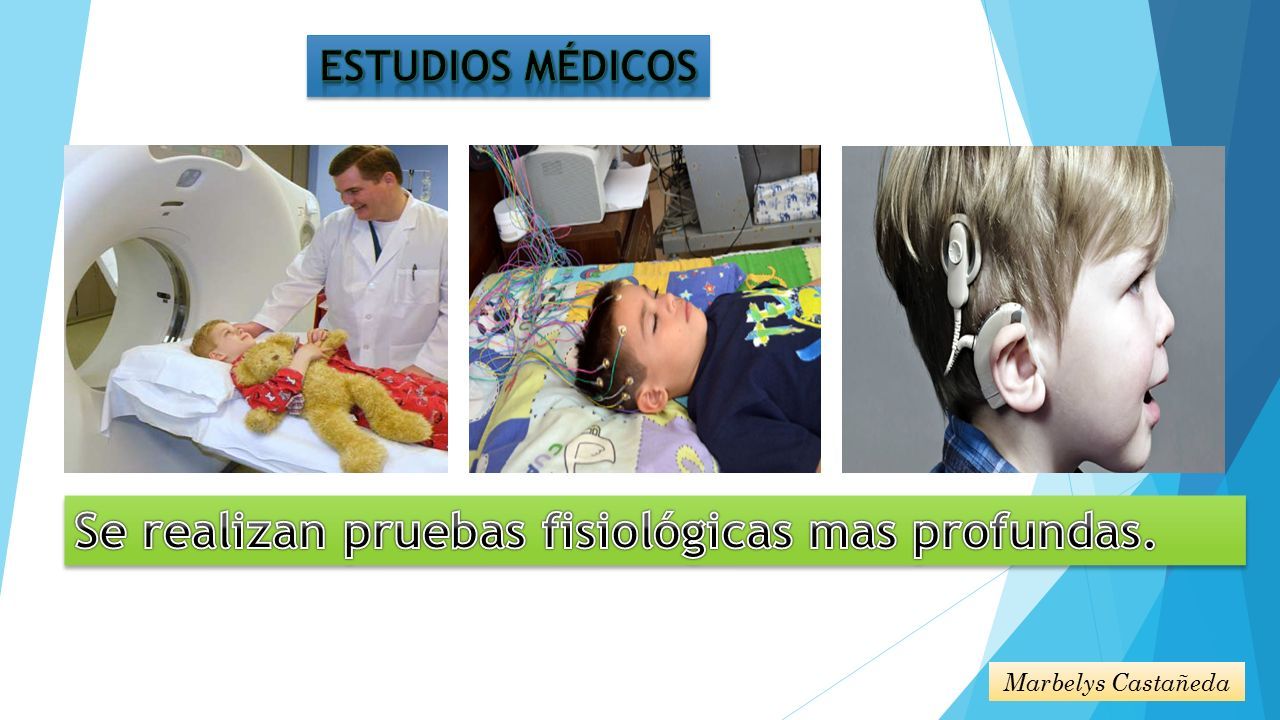 ESTUDIOS MÉDICOS

Se realizan pruebas fisiológicas mas profundas.

Marbelys Castañeda